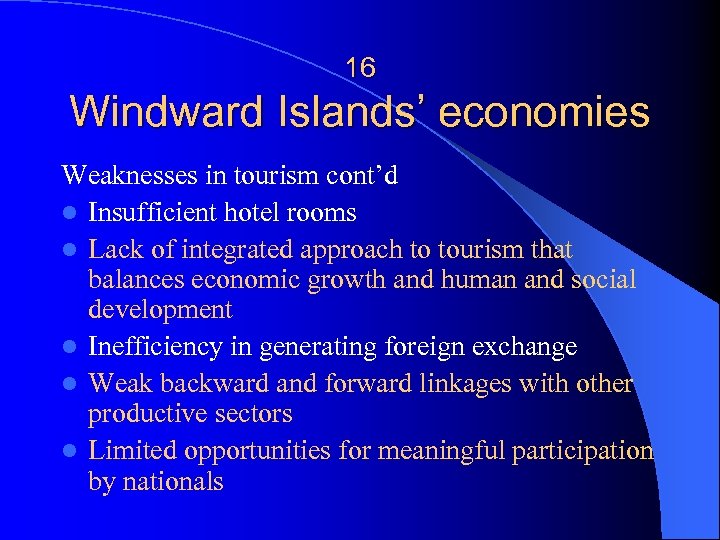 16
Windward Islands’ economies

Weaknesses in tourism cont’d

- Insufficient hotel rooms
- Lack of integrated approach to tourism that balances economic growth and human and social development
- Inefficiency in generating foreign exchange
- Weak backward and forward linkages with other productive sectors
- Limited opportunities for meaningful participation by nationals